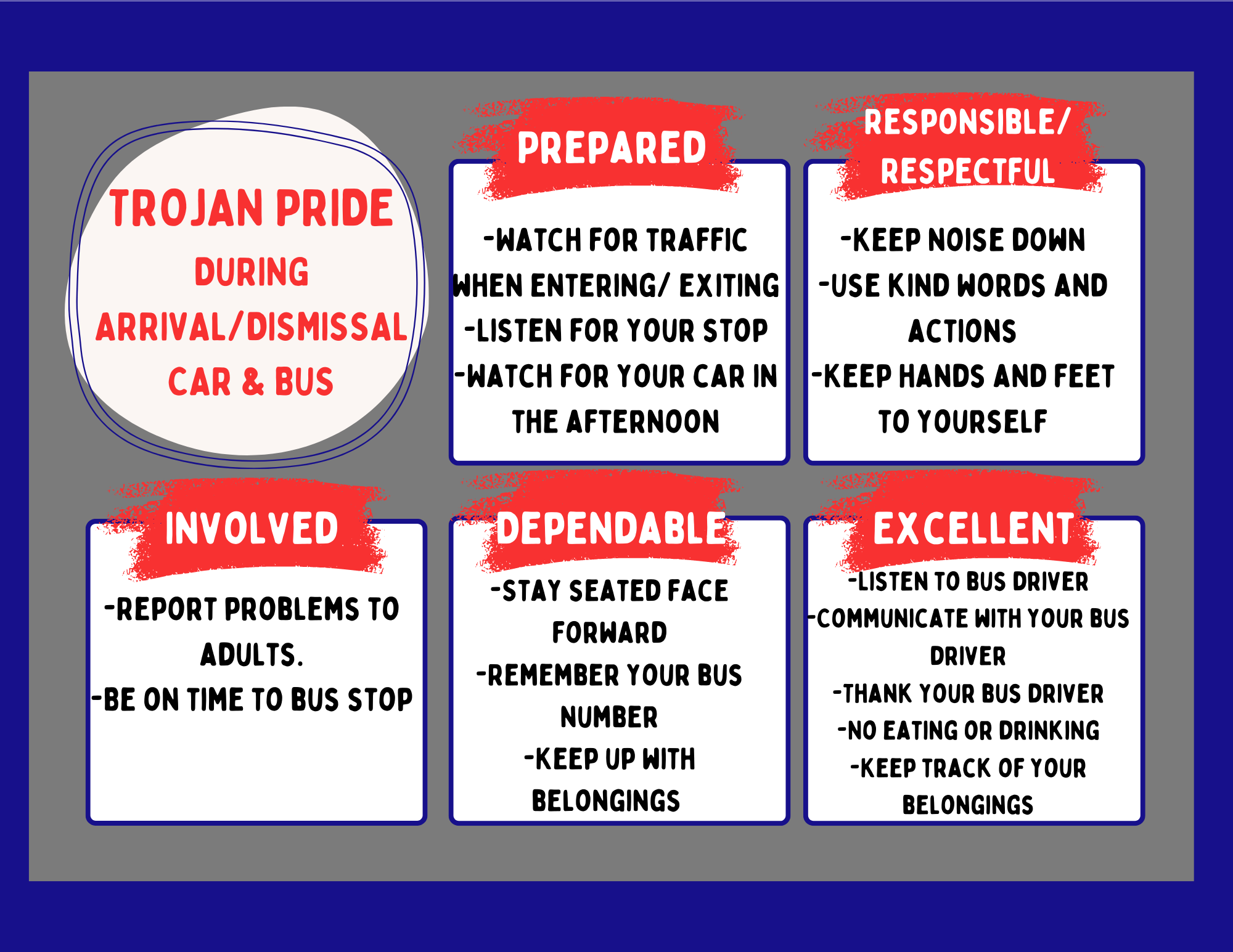 TROJAN PRIDE
DURING
ARRIVAL/DISMISSAL
CAR & BUS

PREPARED

-WATCH FOR TRAFFIC WHEN ENTERING/ EXITING
-LISTEN FOR YOUR STOP
-WATCH FOR YOUR CAR IN THE AFTERNOON

RESPONSIBLE/ RESPECTFUL

-KEEP NOISE DOWN
-USE KIND WORDS AND ACTIONS
-KEEP HANDS AND FEET TO YOURSELF

INVOLVED

-REPORT PROBLEMS TO ADULTS.
-BE ON TIME TO BUS STOP

DEPENDABLE

-STAY SEATED FACE FORWARD
-REMEMBER YOUR BUS NUMBER
-KEEP UP WITH BELONGINGS

EXCELLENT

-LISTEN TO BUS DRIVER
-COMMUNICATE WITH YOUR BUS DRIVER
-THANK YOUR BUS DRIVER
-NO EATING OR DRINKING
-KEEP TRACK OF YOUR BELONGINGS